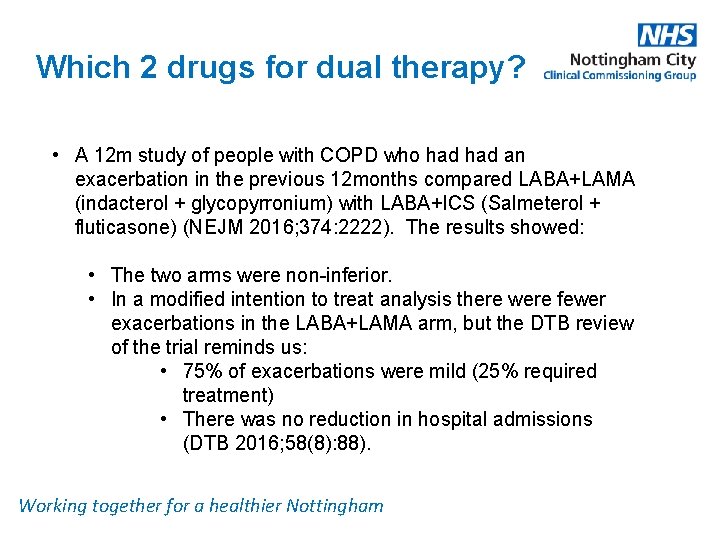 Which 2 drugs for dual therapy?

NHS
Nottingham City
Clinical Commissioning Group

• A 12m study of people with COPD who had had an exacerbation in the previous 12months compared LABA+LAMA (indacterol + glycopyrronium) with LABA+ICS (Salmeterol + fluticasone) (NEJM 2016;374:2222). The results showed:

• The two arms were non-inferior.
• In a modified intention to treat analysis there were fewer exacerbations in the LABA+LAMA arm, but the DTB review of the trial reminds us:
• 75% of exacerbations were mild (25% required treatment)
• There was no reduction in hospital admissions (DTB 2016;58(8):88).

Working together for a healthier Nottingham